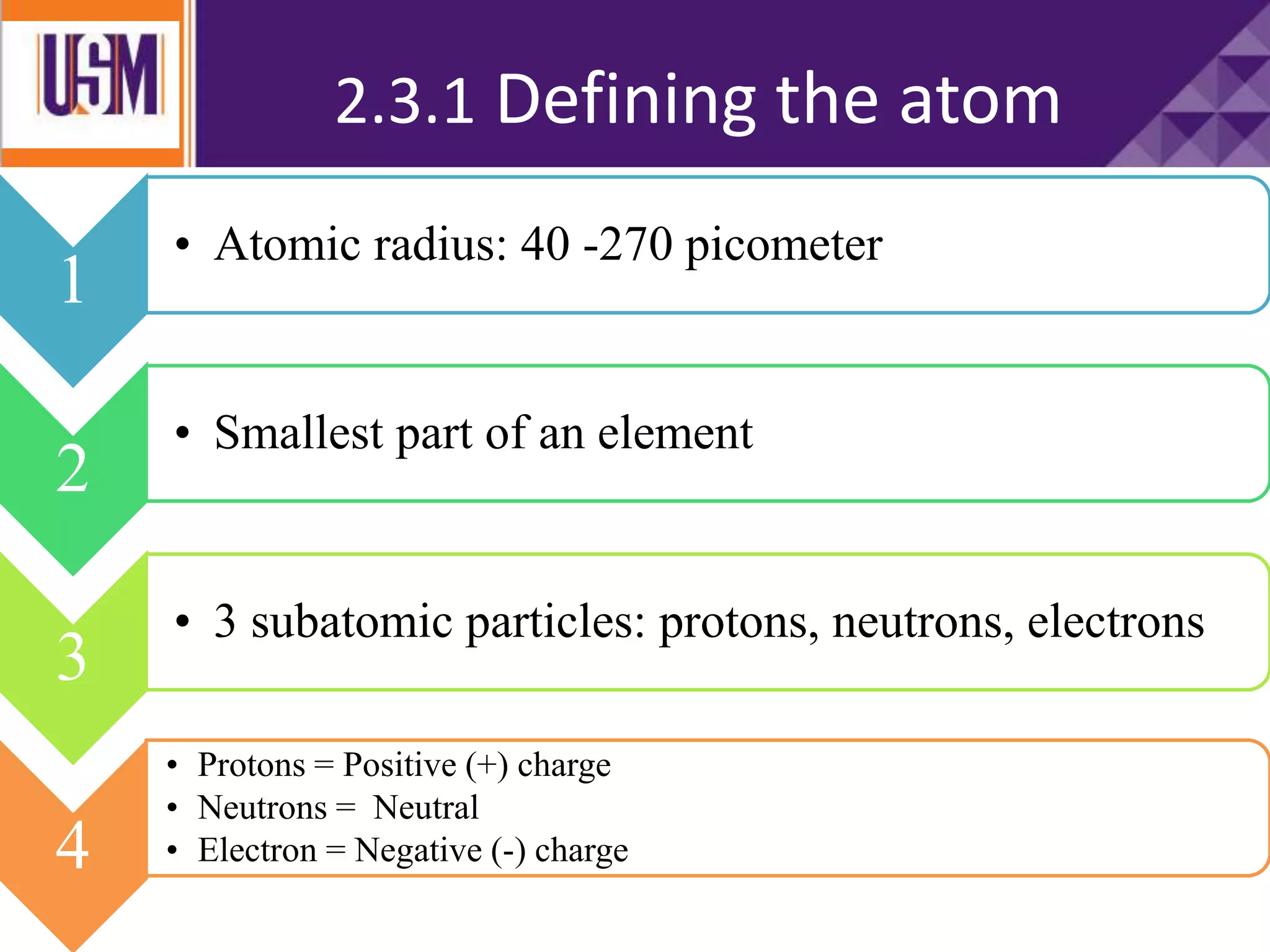 USM

2.3.1 Defining the atom

1

• Atomic radius: 40 -270 picometer

2

• Smallest part of an element

3

• 3 subatomic particles: protons, neutrons, electrons

4

• Protons = Positive (+) charge
• Neutrons = Neutral
• Electron = Negative (-) charge